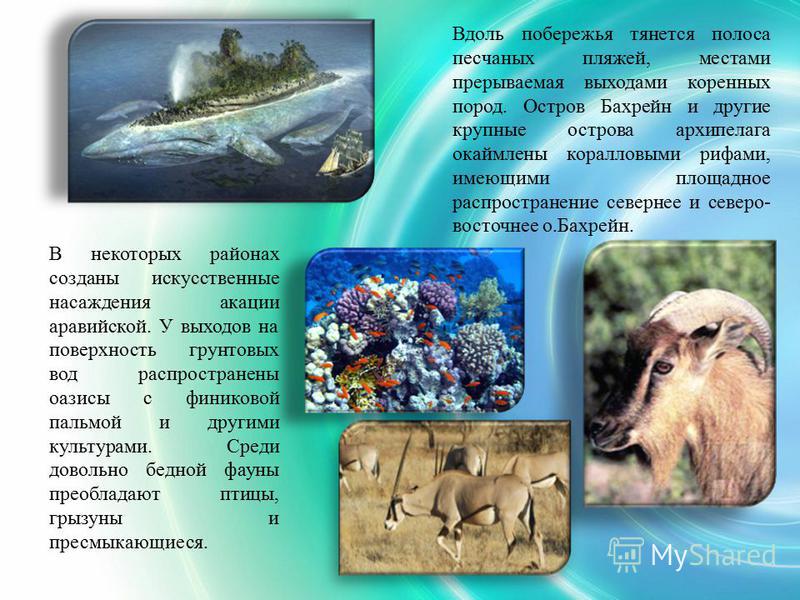 Вдоль побережья тянется полоса песчаных пляжей, местами прерываемая выходами коренных пород. Остров Бахрейн и другие крупные острова архипелага окаймлены коралловыми рифами, имеющими площадное распространение севернее и северо-восточнее о.Бахрейн.

В некоторых районах созданы искусственные насаждения акации аравийской. У выходов на поверхность грунтовых вод распространены оазисы с финиковой пальмой и другими культурами. Среди довольно бедной фауны преобладают птицы, грызуны и пресмыкающиеся.

MyShared